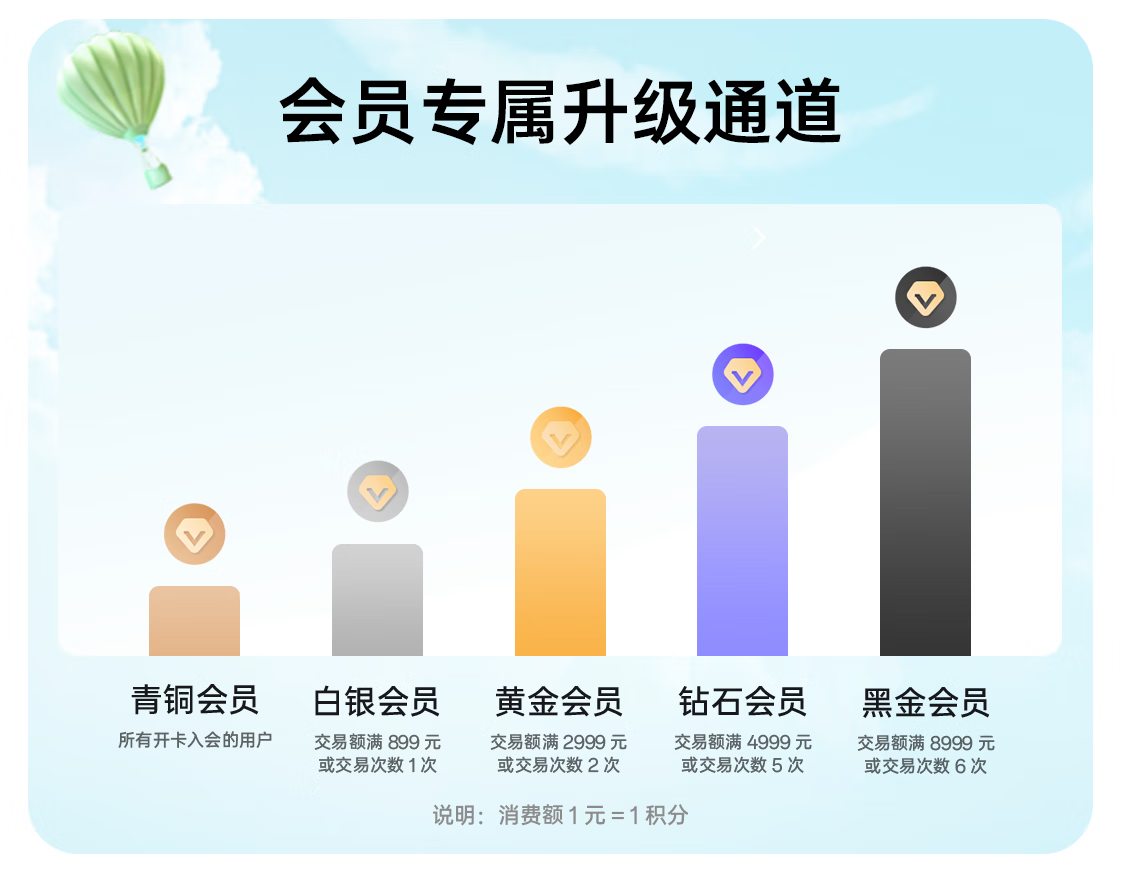 会员专属升级通道

青铜会员
所有开卡入会的用户

白银会员
交易额满 899 元
或交易次数 1 次

黄金会员
交易额满 2999 元
或交易次数 2 次

钻石会员
交易额满 4999 元
或交易次数 5 次

黑金会员
交易额满 8999 元
或交易次数 6 次

说明：消费额 1 元 = 1 积分